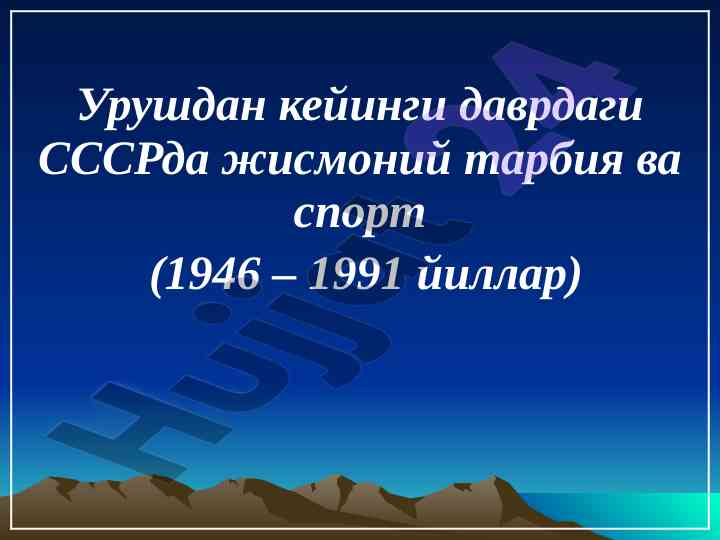 Урушдан кейинги даврдаги СССРда жисмоний тарбия ва спорт

(1946 – 1991 йиллар)

Hujjat 24